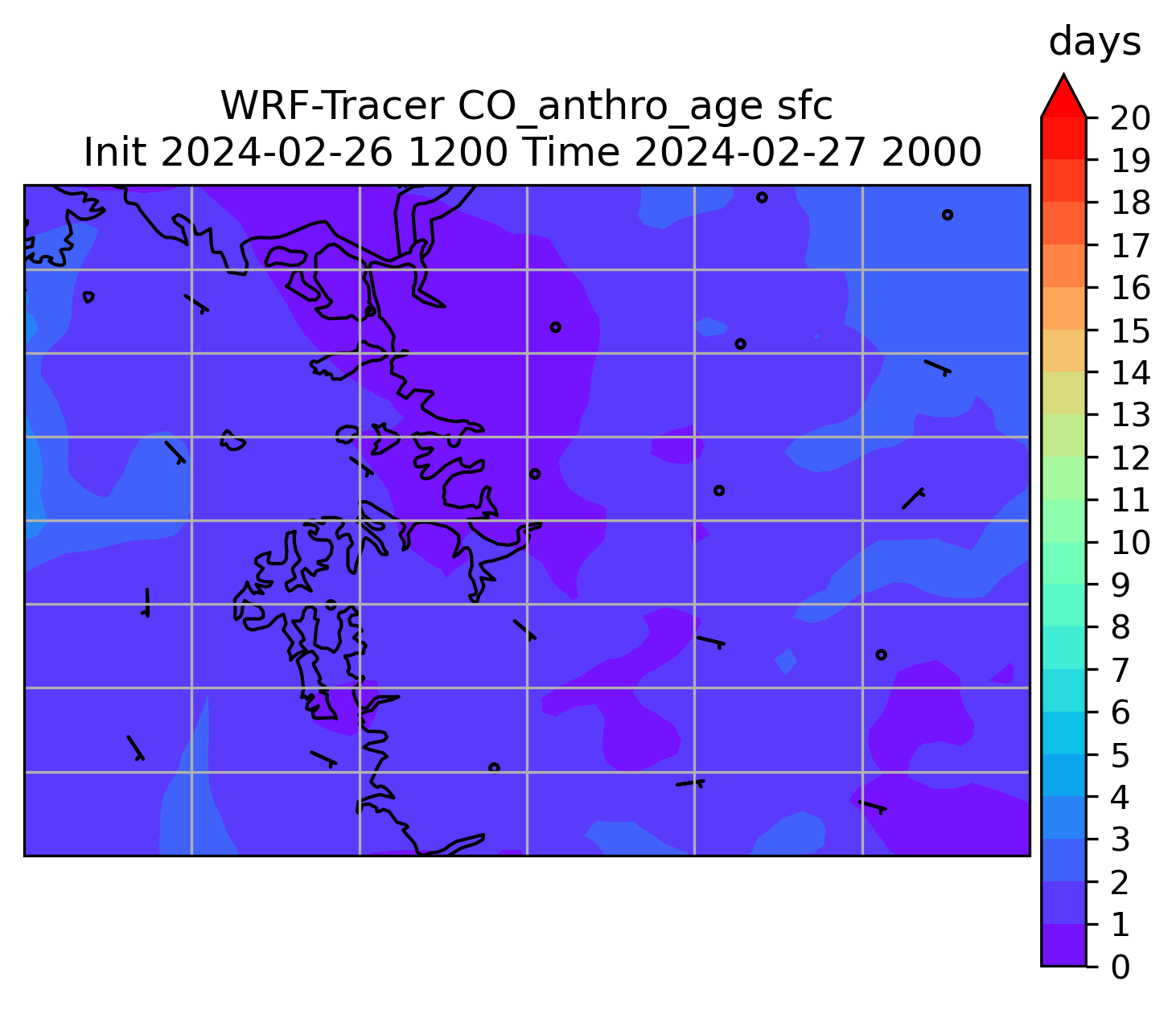 WRF-Tracer CO_anthro_age sfc
Init 2024-02-26 1200 Time 2024-02-27 2000

days
20
19
18
17
16
15
14
13
12
11
10
9
8
7
6
5
4
3
2
1
0